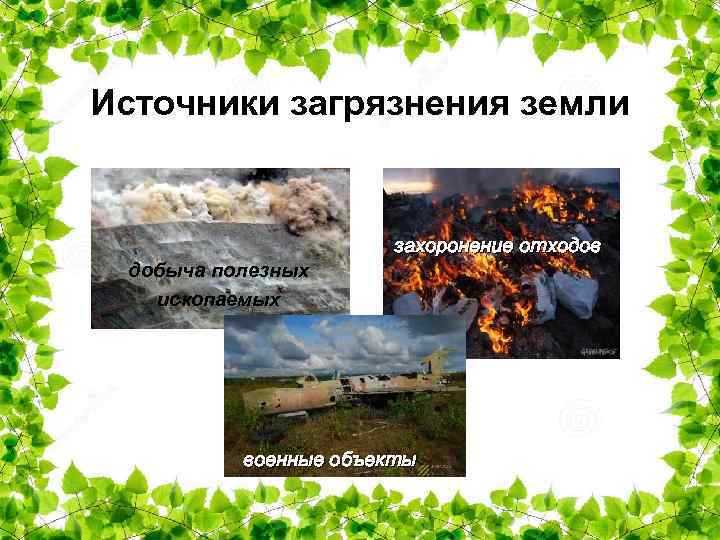 Источники загрязнения земли

добыча полезных ископаемых

захоронение отходов

военные объекты